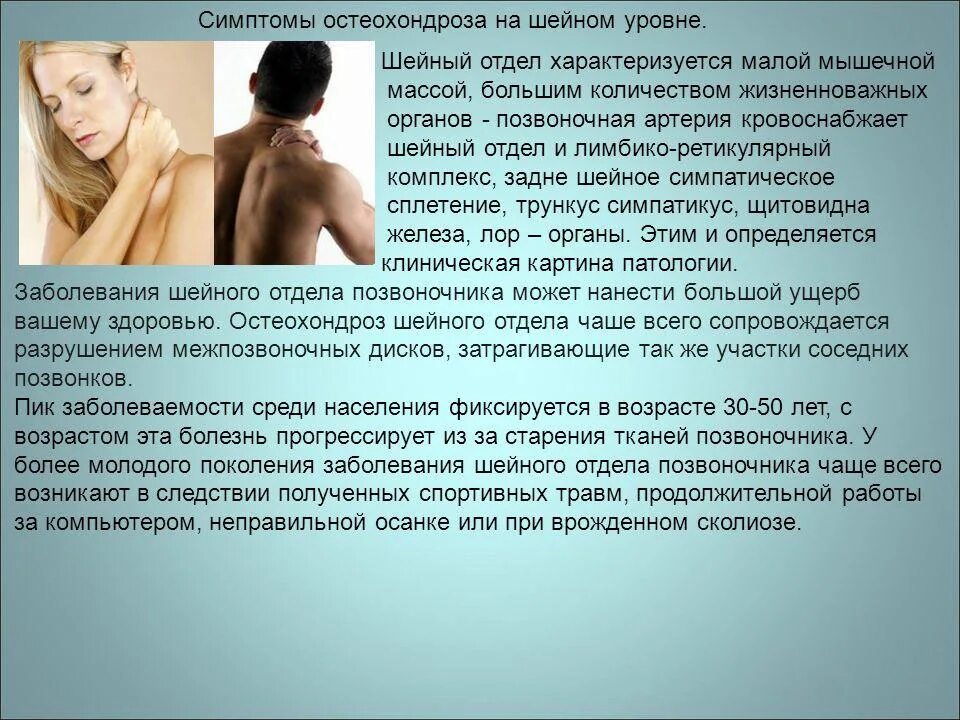 Симптомы остеохондроза на шейном уровне.

Шейный отдел характеризуется малой мышечной массой, большим количеством жизненноважных органов - позвоночная артерия кровоснабжает шейный отдел и лимбико-ретикулярный комплекс, задне шейное симпатическое сплетение, трункус симпатикус, щитовидна железа, лор – органы. Этим и определяется клиническая картина патологии.

Заболевания шейного отдела позвоночника может нанести большой ущерб вашему здоровью. Остеохондроз шейного отдела чаше всего сопровождается разрушением межпозвоночных дисков, затрагивающие так же участки соседних позвонков.

Пик заболеваемости среди населения фиксируется в возрасте 30-50 лет, с возрастом эта болезнь прогрессирует из за старения тканей позвоночника. У более молодого поколения заболевания шейного отдела позвоночника чаще всего возникают в следствии полученных спортивных травм, продолжительной работы за компьютером, неправильной осанке или при врожденном сколиозе.